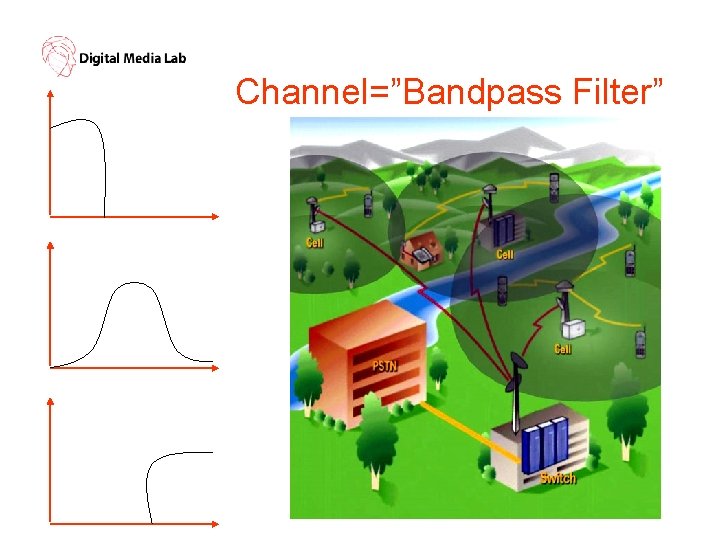 Digital Media Lab

Channel="Bandpass Filter"

Cell

Cell

Cell

PSTN

Switch